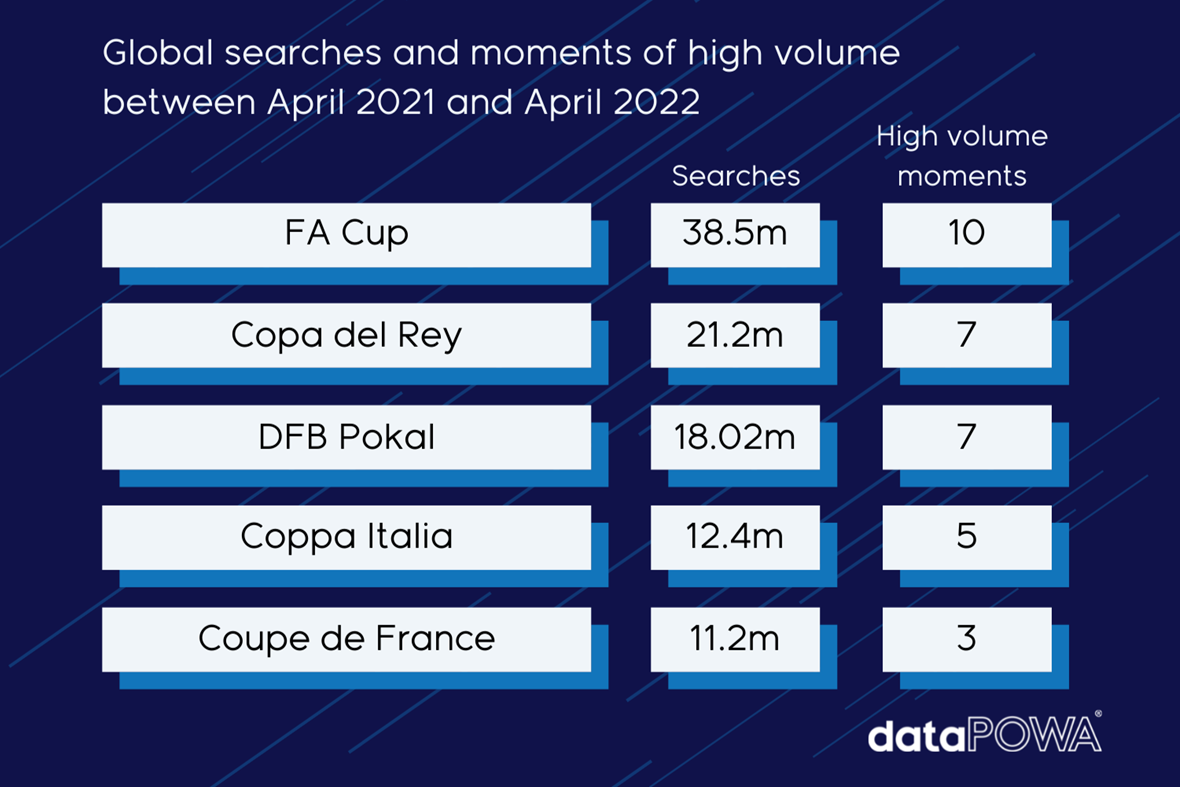 Global searches and moments of high volume between April 2021 and April 2022

| | Searches | High volume moments |
|---|---|---|
| FA Cup | 38.5m | 10 |
| Copa del Rey | 21.2m | 7 |
| DFB Pokal | 18.02m | 7 |
| Coppa Italia | 12.4m | 5 |
| Coupe de France | 11.2m | 3 |

dataPOWA®